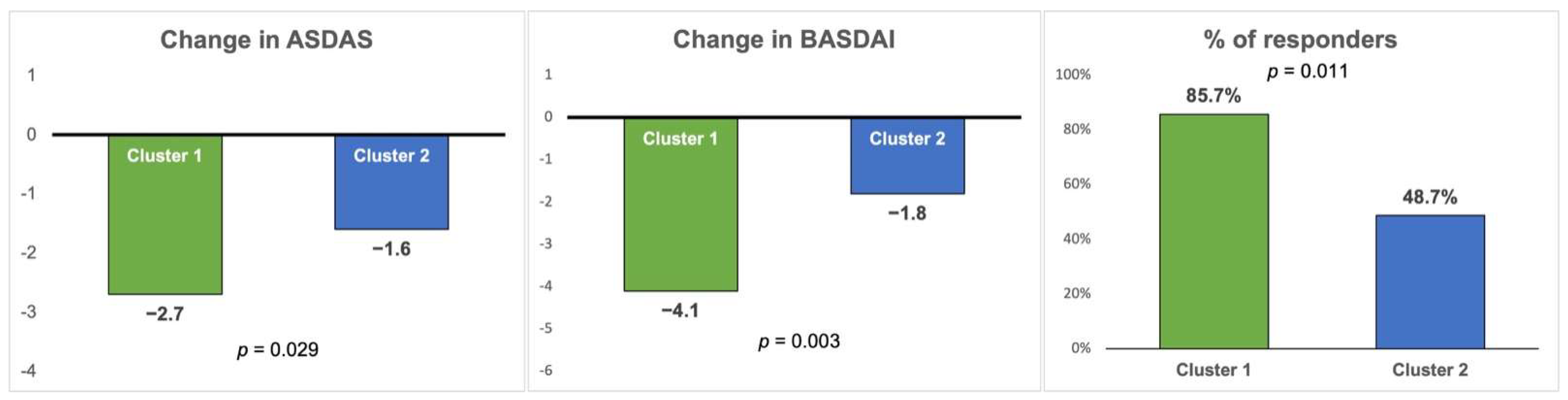 Change in ASDAS

1
0
-1
-2
-3
-4

Cluster 1
Cluster 2

−2.7
−1.6

$p$ = 0.029

Change in BASDAI

1
0
-1
-2
-3
-4
-5
-6

Cluster 1
Cluster 2

−4.1
−1.8

$p$ = 0.003

% of responders

$p$ = 0.011

100%
80%
60%
40%
20%
0%

85.7%
48.7%

Cluster 1
Cluster 2